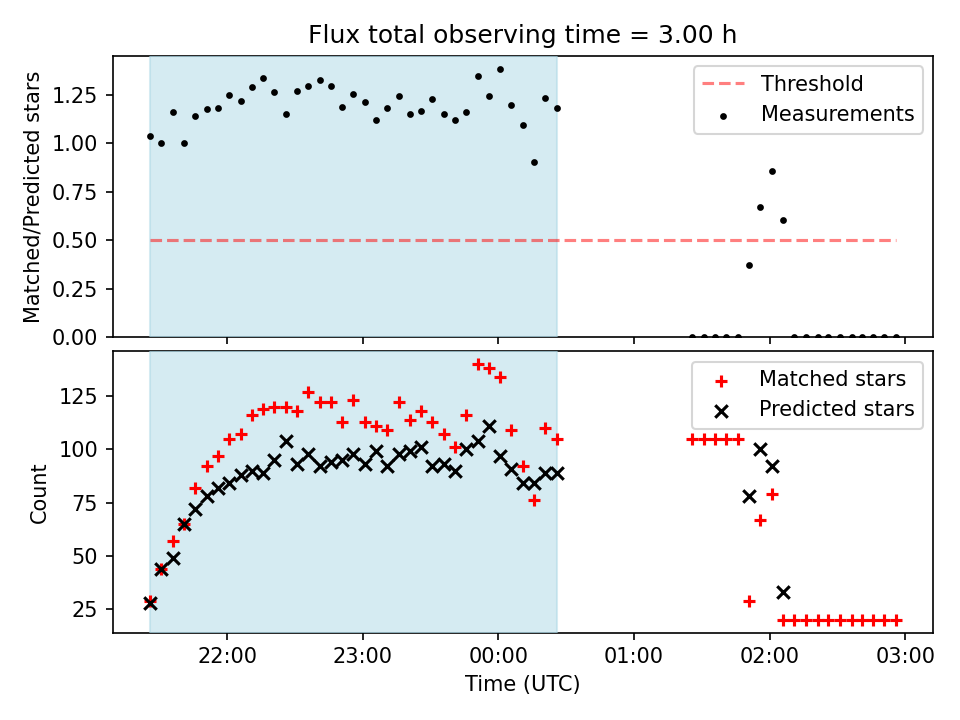 Flux total observing time = 3.00 h

Matched/Predicted stars

1.25
1.00
0.75
0.50
0.25
0.00

Threshold
Measurements

Count

125
100
75
50
25

Matched stars
Predicted stars

22:00
23:00
00:00
01:00
02:00
03:00

Time (UTC)